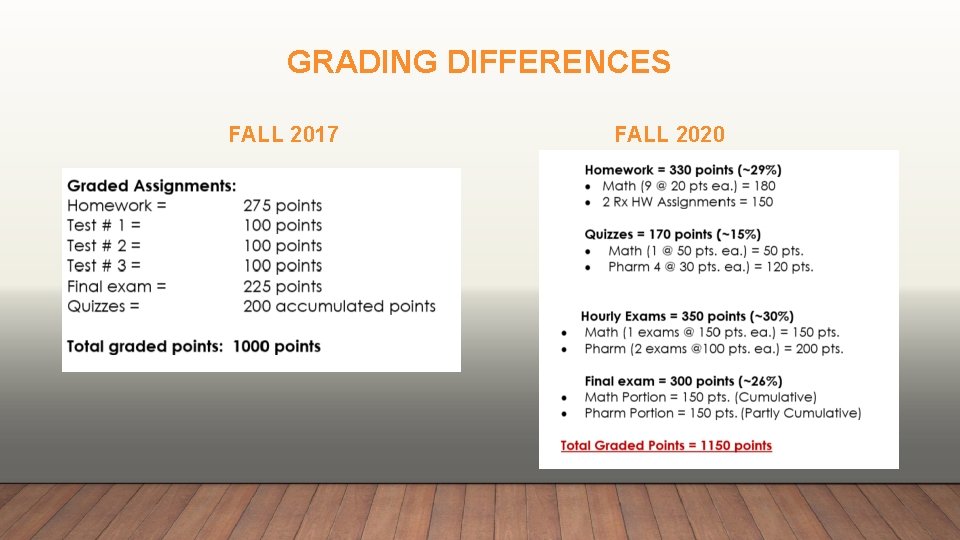 GRADING DIFFERENCES

FALL 2017

Graded Assignments:
Homework = 275 points
Test # 1 = 100 points
Test # 2 = 100 points
Test # 3 = 100 points
Final exam = 225 points
Quizzes = 200 accumulated points

Total graded points: 1000 points

FALL 2020

Homework = 330 points (~29%)
• Math (9 @ 20 pts ea.) = 180
• 2 Rx HW Assignments = 150

Quizzes = 170 points (~15%)
• Math (1 @ 50 pts. ea.) = 50 pts.
• Pharm 4 @ 30 pts. ea.) = 120 pts.

Hourly Exams = 350 points (~30%)
• Math (1 exams @ 150 pts. ea.) = 150 pts.
• Pharm (2 exams @100 pts. ea.) = 200 pts.

Final exam = 300 points (~26%)
• Math Portion = 150 pts. (Cumulative)
• Pharm Portion = 150 pts. (Partly Cumulative)

Total Graded Points = 1150 points